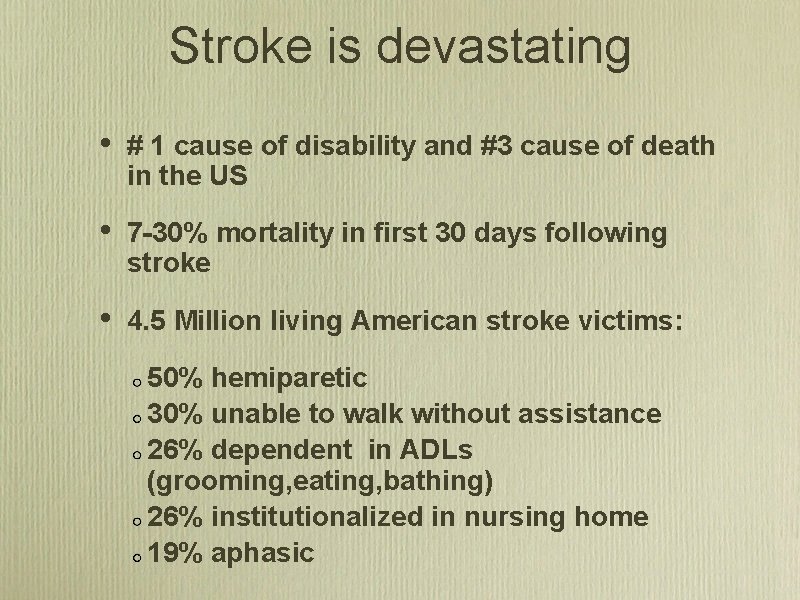 Stroke is devastating

• # 1 cause of disability and #3 cause of death in the US

• 7-30% mortality in first 30 days following stroke

• 4.5 Million living American stroke victims:

o 50% hemiparetic
o 30% unable to walk without assistance
o 26% dependent in ADLs (grooming,eating,bathing)
o 26% institutionalized in nursing home
o 19% aphasic